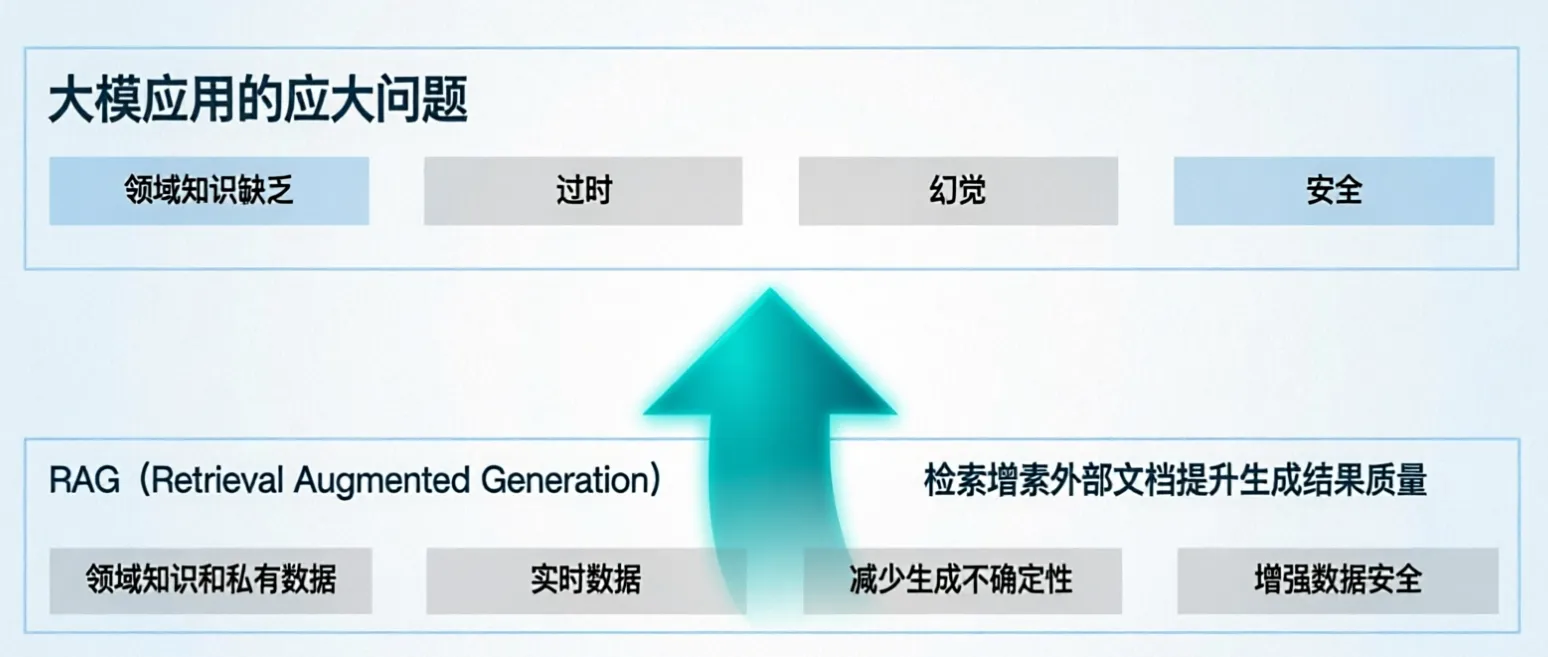 大模应用的应大问题

领域知识缺乏

过时

幻觉

安全

RAG（Retrieval Augmented Generation）

检索增素外部文档提升生成结果质量

领域知识和私有数据

实时数据

减少生成不确定性

增强数据安全